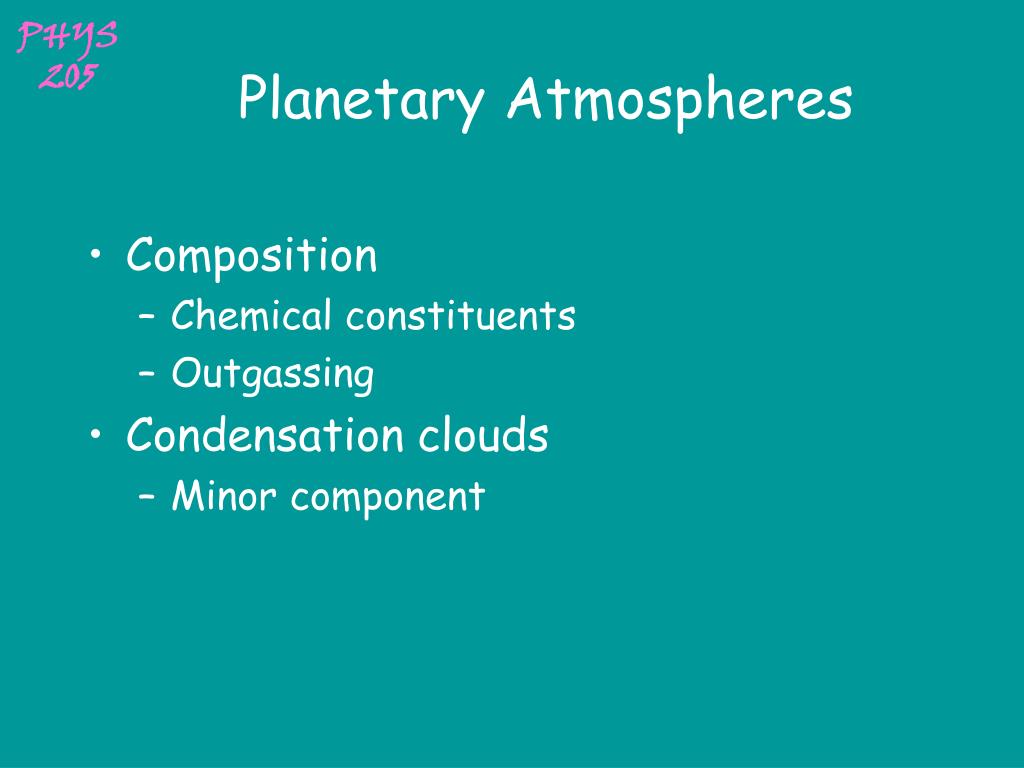 PHYS 205

Planetary Atmospheres

• Composition
– Chemical constituents
– Outgassing
• Condensation clouds
– Minor component